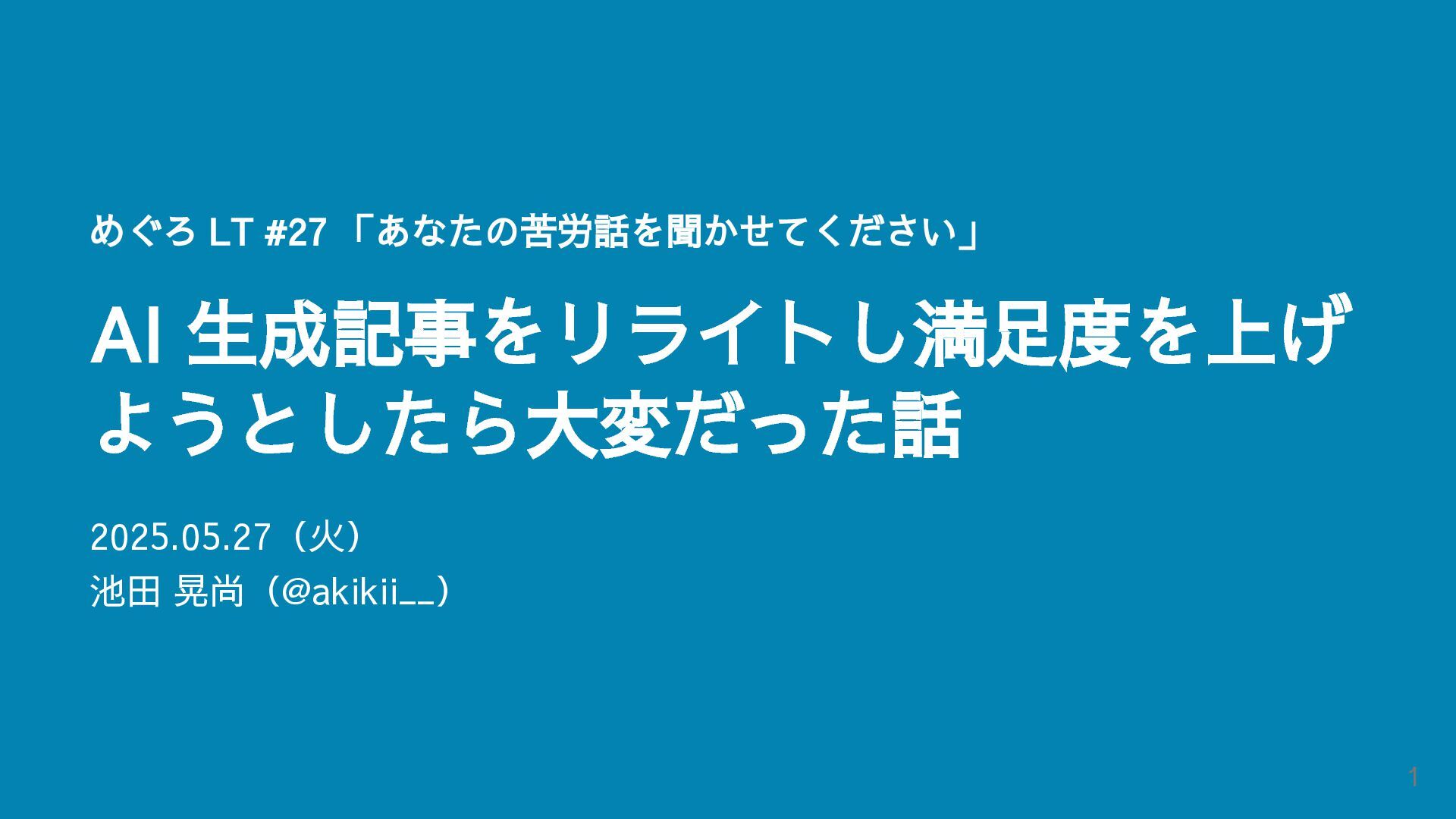 めぐろ LT #27 「あなたの苦労話を聞かせてください」

AI 生成記事をリライトし満足度を上げようとしたら大変だった話

2025.05.27（火）
池田 晃尚（@akikii__）

1